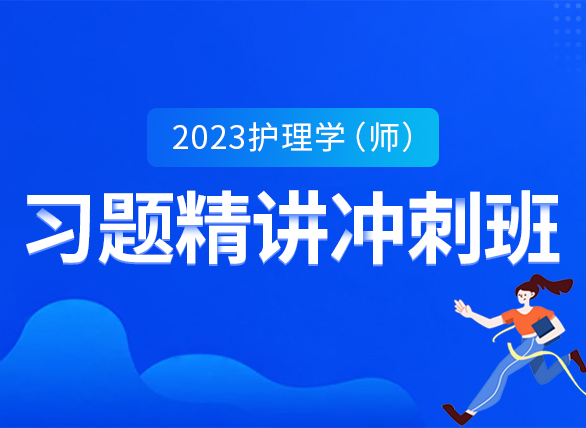 2023护理学（师）

习题精讲冲刺班